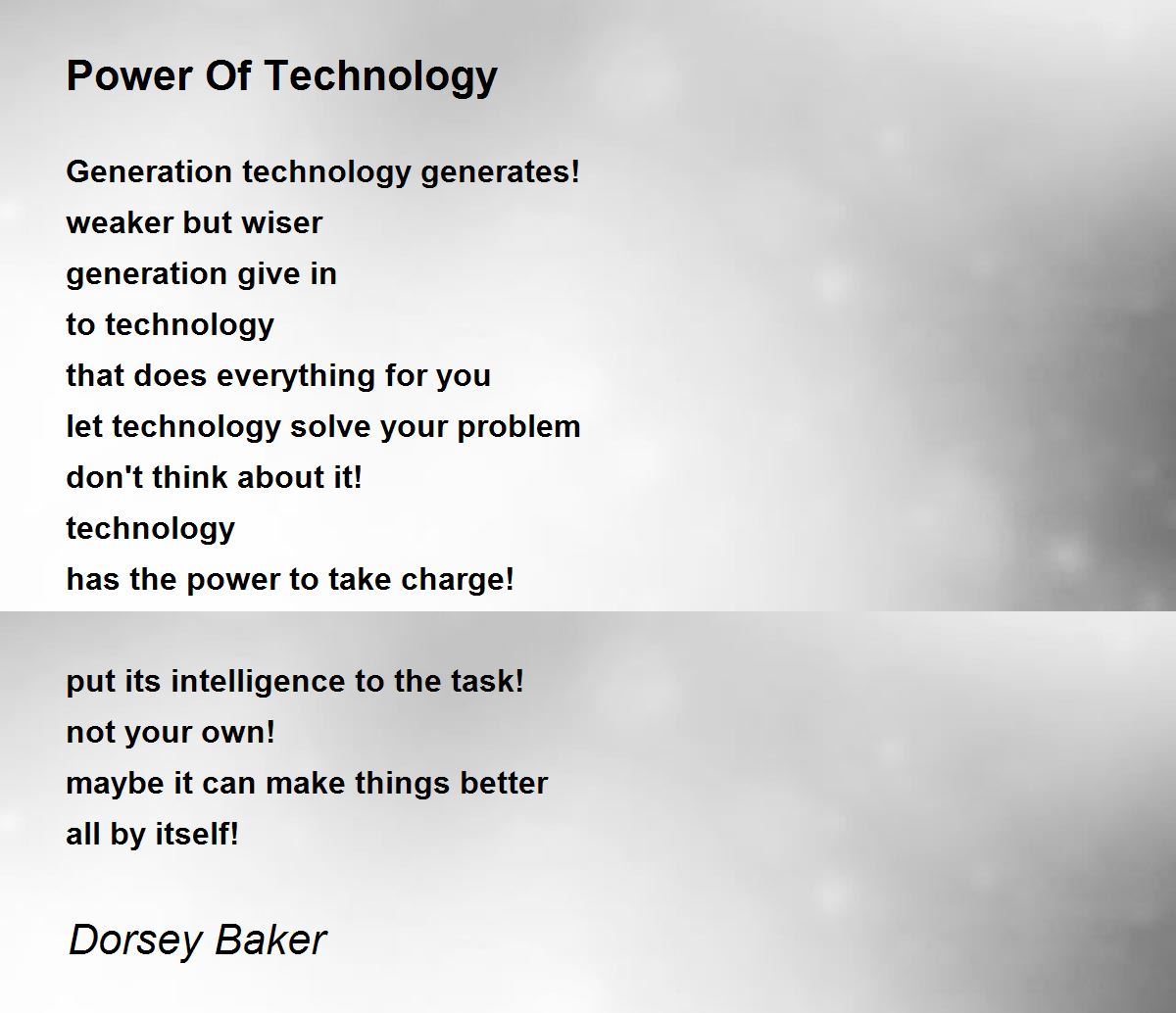 Power Of Technology

Generation technology generates!
weaker but wiser
generation give in
to technology
that does everything for you
let technology solve your problem
don't think about it!
technology
has the power to take charge!

put its intelligence to the task!
not your own!
maybe it can make things better
all by itself!

Dorsey Baker